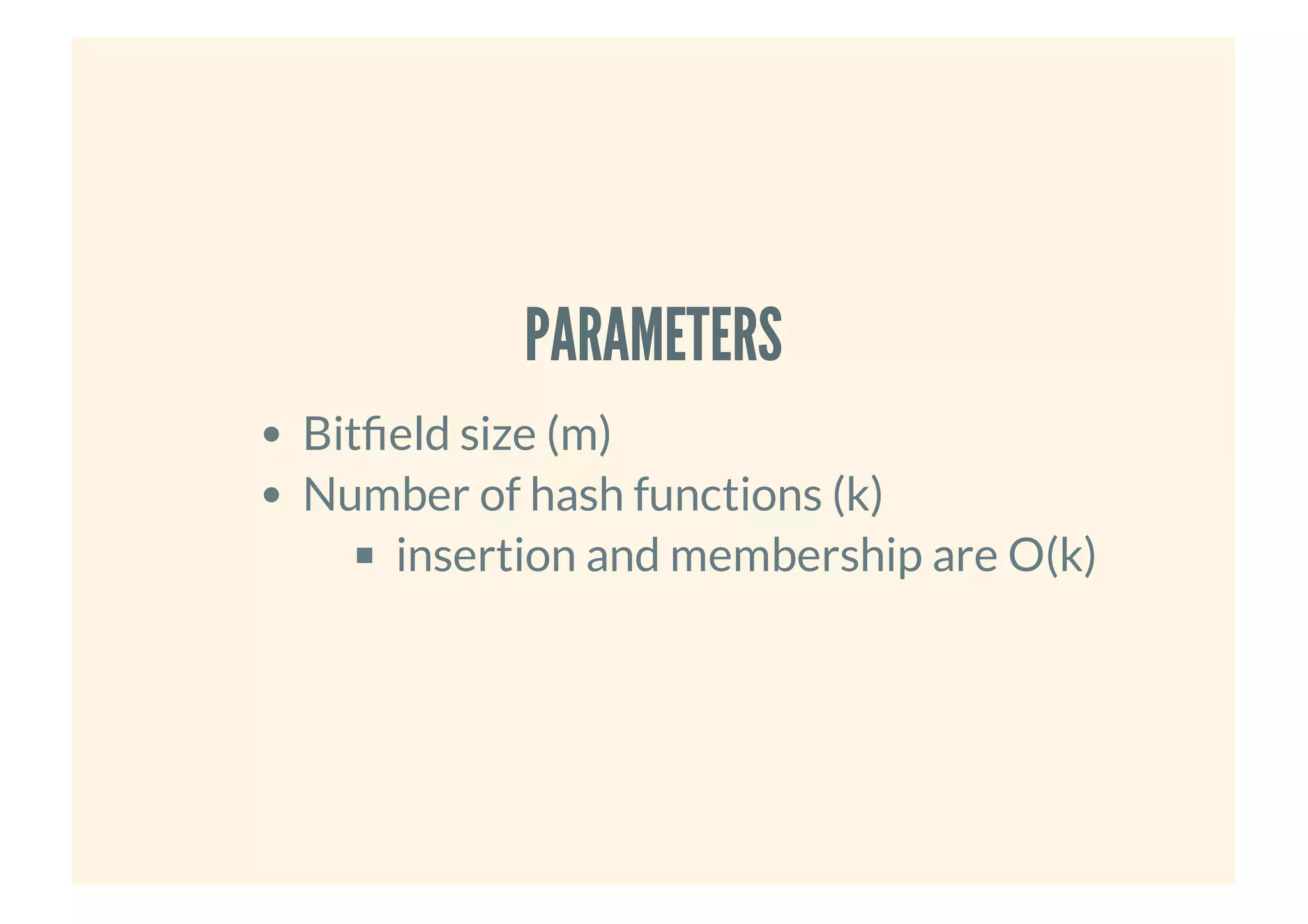 PARAMETERS

- Bitfield size (m)
- Number of hash functions (k)
  - insertion and membership are O(k)